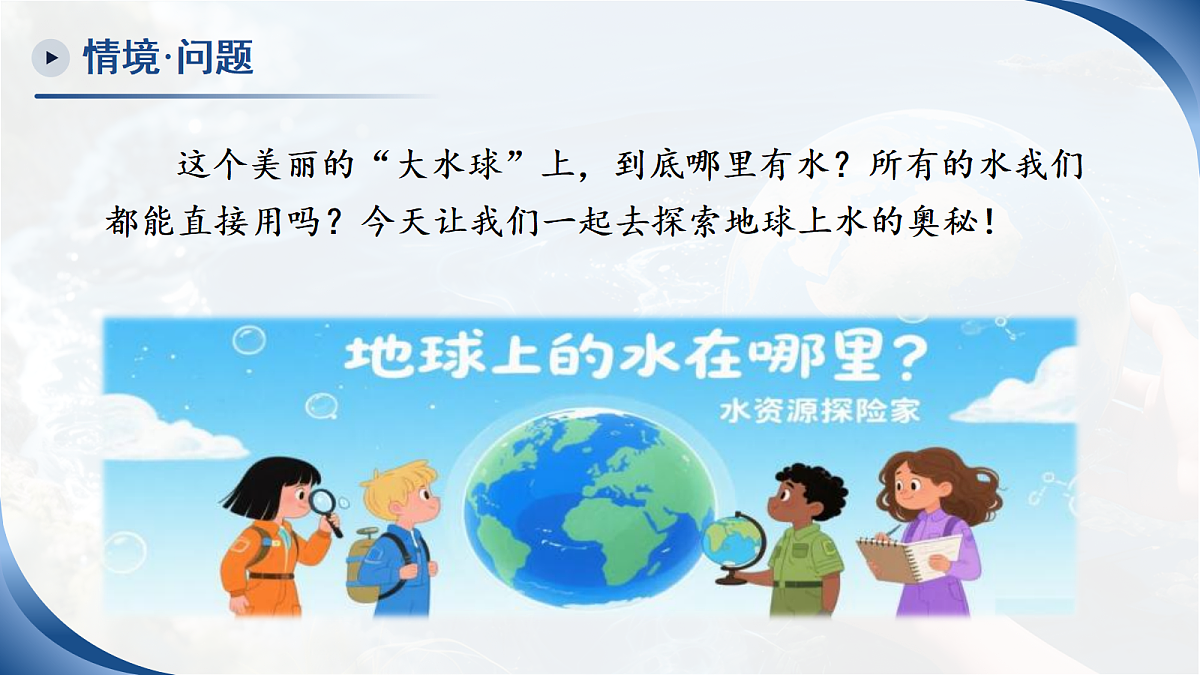 情境·问题

这个美丽的“大水球”上，到底哪里有水？所有的水我们都能直接用吗？今天让我们一起去探索地球上水的奥秘！

地球上的水在哪里？
水资源探险家